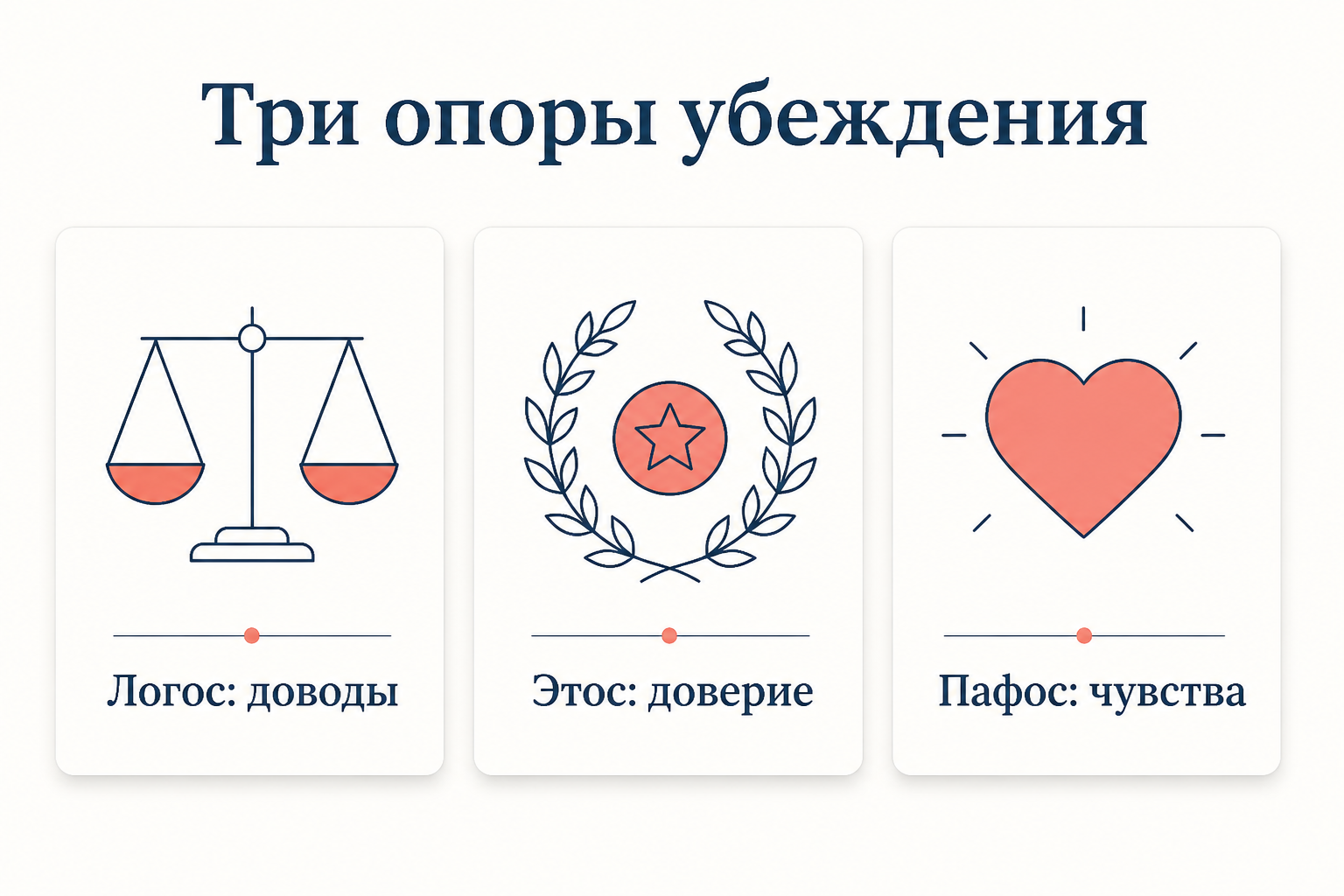 Три опоры убеждения

Логос: доводы

Этос: доверие

Пафос: чувства